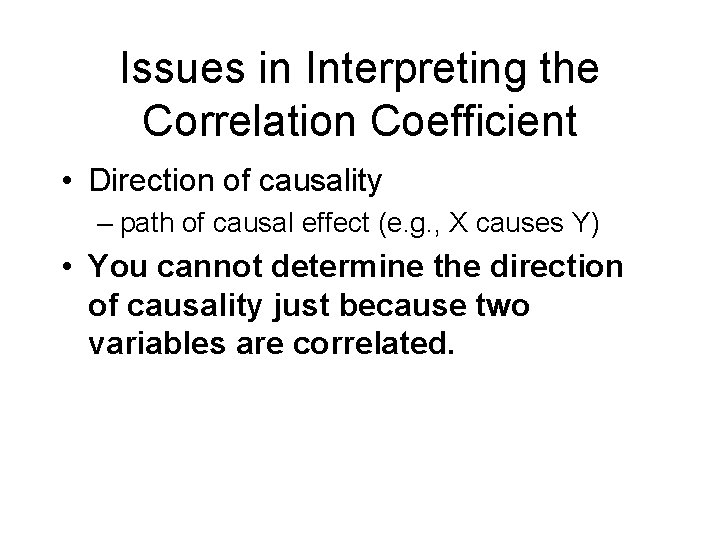 Issues in Interpreting the Correlation Coefficient

• Direction of causality
– path of causal effect (e.g., X causes Y)

• You cannot determine the direction of causality just because two variables are correlated.